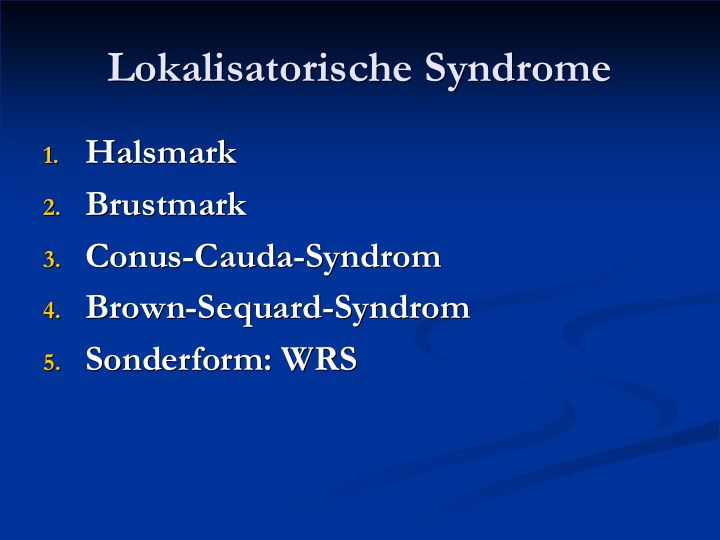 Lokalisatorische Syndrome

1. Halsmark
2. Brustmark
3. Conus-Cauda-Syndrom
4. Brown-Sequard-Syndrom
5. Sonderform: WRS